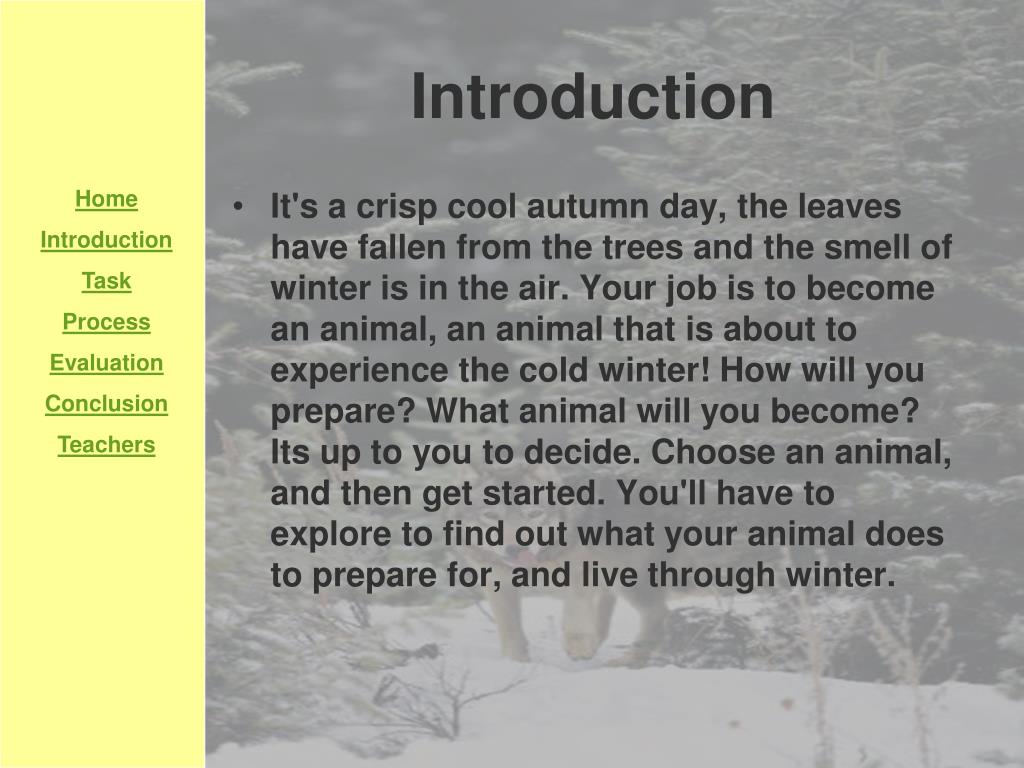 Home
Introduction
Task
Process
Evaluation
Conclusion
Teachers

Introduction

• It's a crisp cool autumn day, the leaves have fallen from the trees and the smell of winter is in the air. Your job is to become an animal, an animal that is about to experience the cold winter! How will you prepare? What animal will you become? Its up to you to decide. Choose an animal, and then get started. You'll have to explore to find out what your animal does to prepare for, and live through winter.